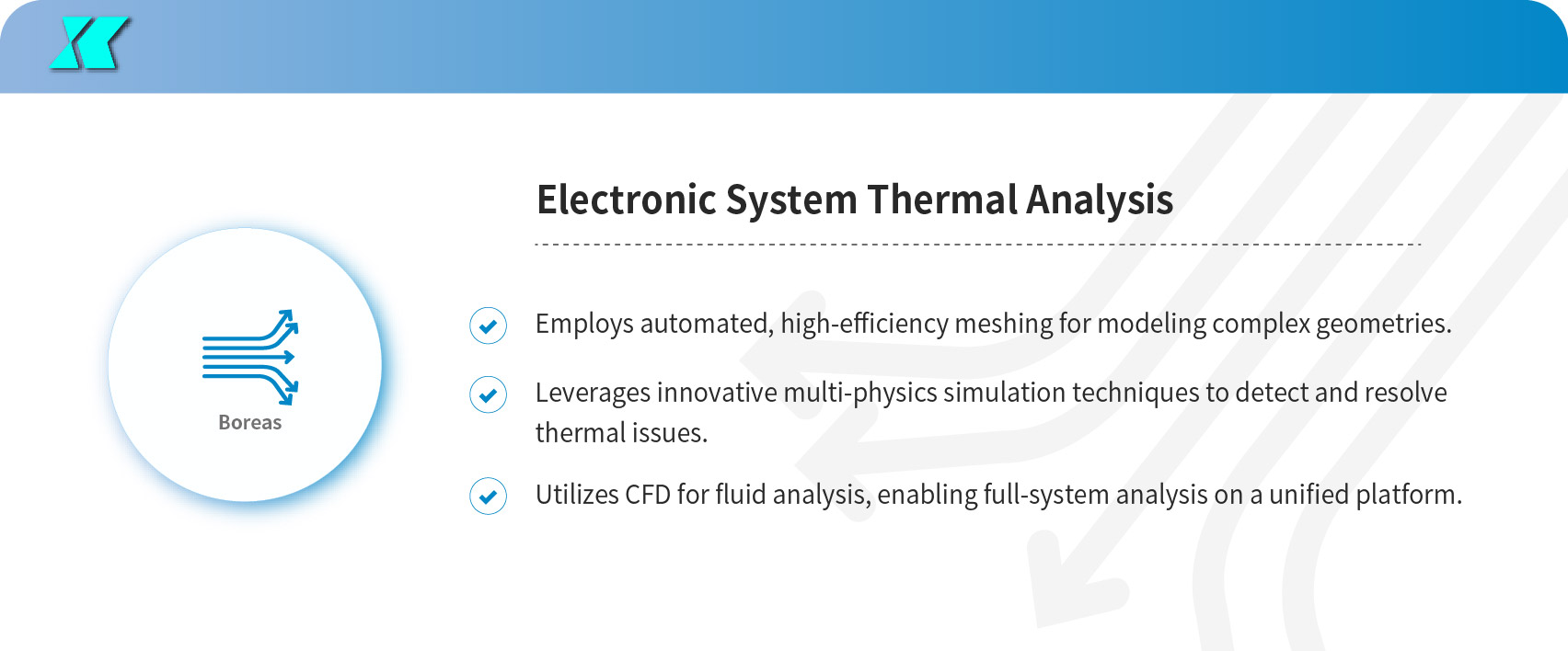 Boreas

Electronic System Thermal Analysis

Employs automated, high-efficiency meshing for modeling complex geometries.

Leverages innovative multi-physics simulation techniques to detect and resolve thermal issues.

Utilizes CFD for fluid analysis, enabling full-system analysis on a unified platform.